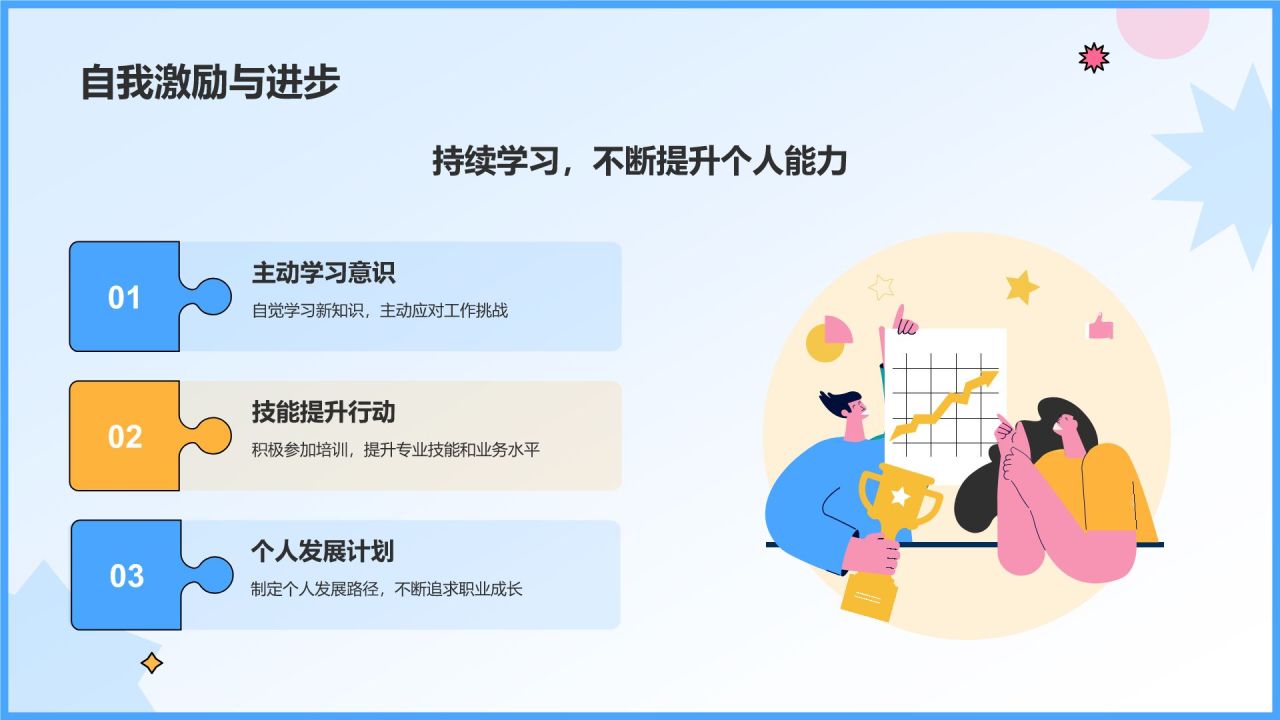 自我激励与进步

持续学习，不断提升个人能力

01

主动学习意识

自觉学习新知识，主动应对工作挑战

02

技能提升行动

积极参加培训，提升专业技能和业务水平

03

个人发展计划

制定个人发展路径，不断追求职业成长